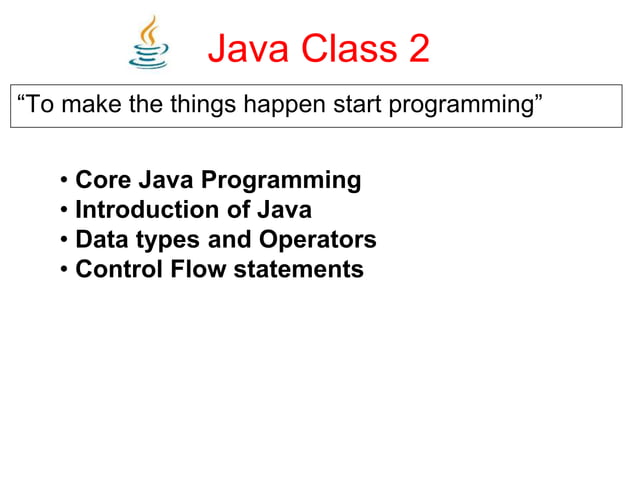 Java Class 2

“To make the things happen start programming”

• Core Java Programming
• Introduction of Java
• Data types and Operators
• Control Flow statements